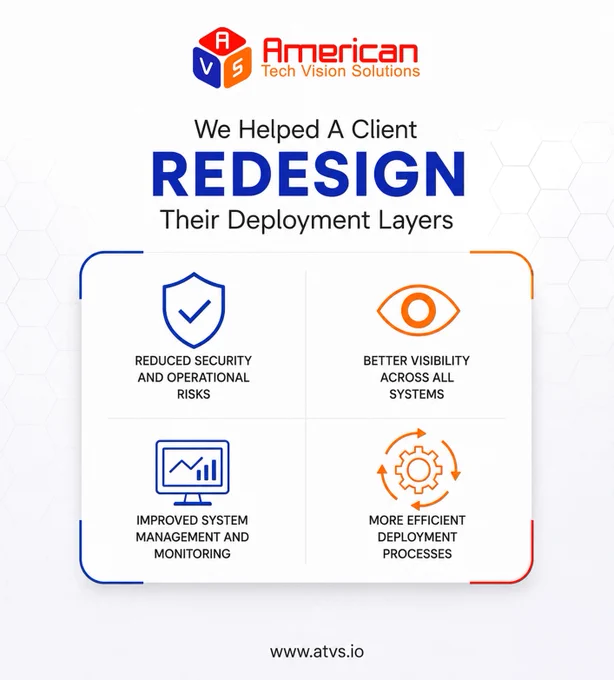 A V S American Tech Vision Solutions

We Helped A Client
REDESIGN
Their Deployment Layers

REDUCED SECURITY AND OPERATIONAL RISKS

BETTER VISIBILITY ACROSS ALL SYSTEMS

IMPROVED SYSTEM MANAGEMENT AND MONITORING

MORE EFFICIENT DEPLOYMENT PROCESSES

www.atvs.io